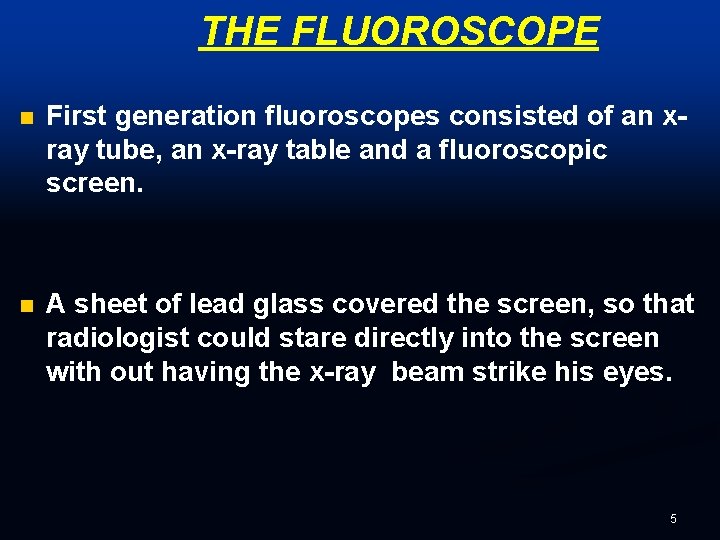 THE FLUOROSCOPE

First generation fluoroscopes consisted of an x-ray tube, an x-ray table and a fluoroscopic screen.

A sheet of lead glass covered the screen, so that radiologist could stare directly into the screen with out having the x-ray beam strike his eyes.

5